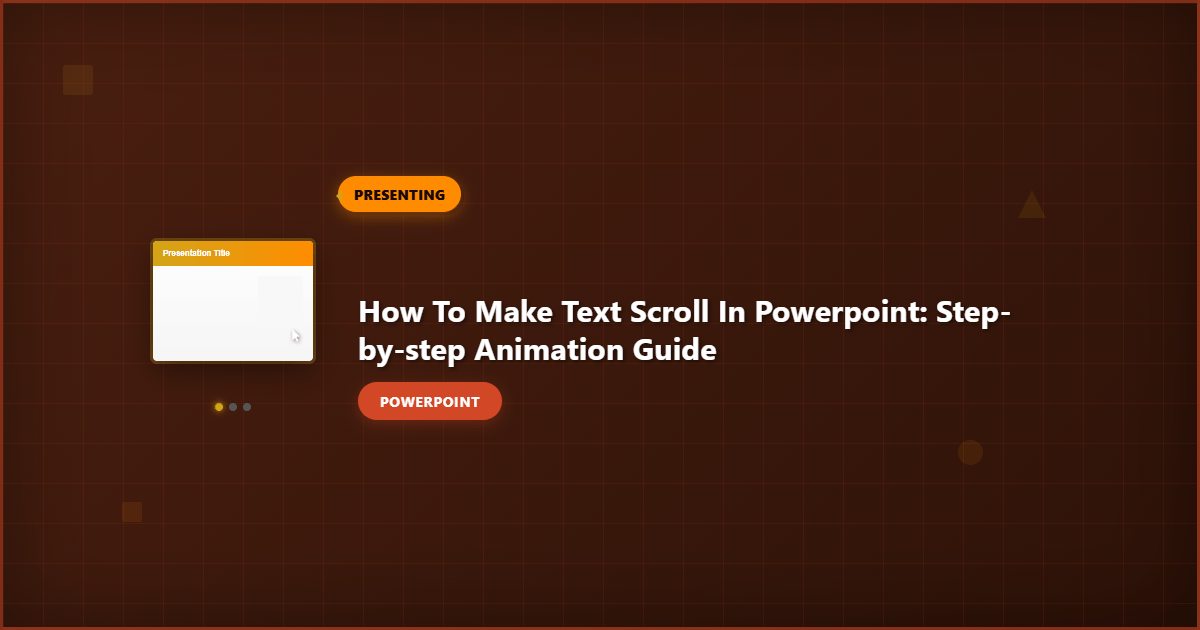 PRESENTING

Presentation Title

How To Make Text Scroll In Powerpoint: Step-by-step Animation Guide

POWERPOINT